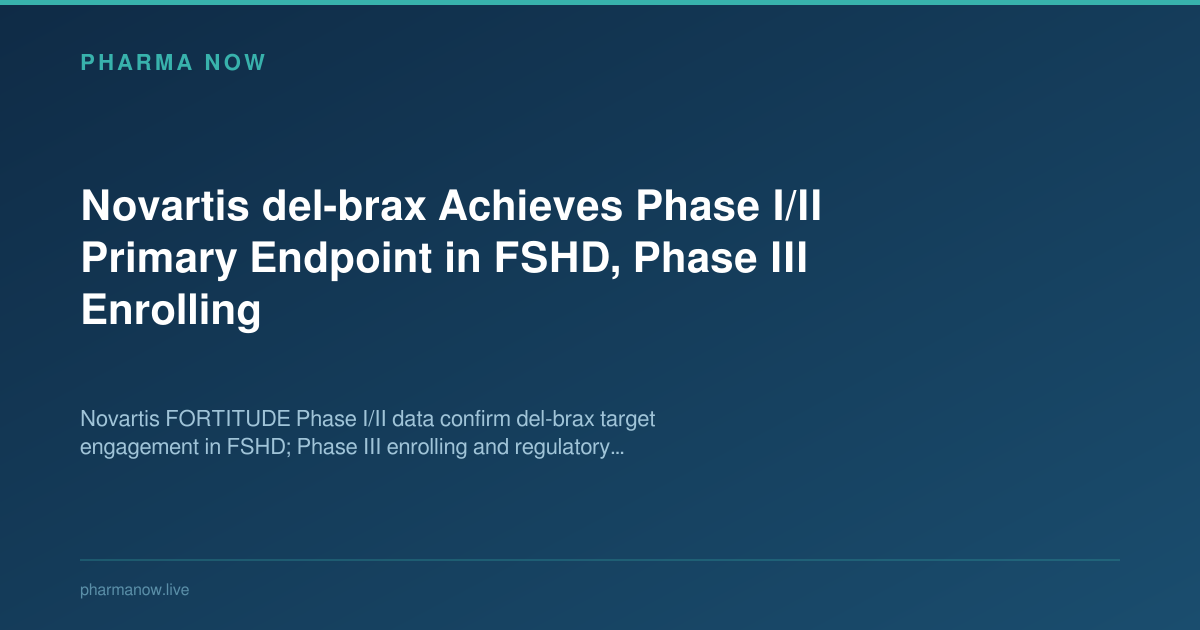 PHARMA NOW

Novartis del-brax Achieves Phase I/II Primary Endpoint in FSHD, Phase III Enrolling

Novartis FORTITUDE Phase I/II data confirm del-brax target engagement in FSHD; Phase III enrolling and regulatory…

pharmanow.live